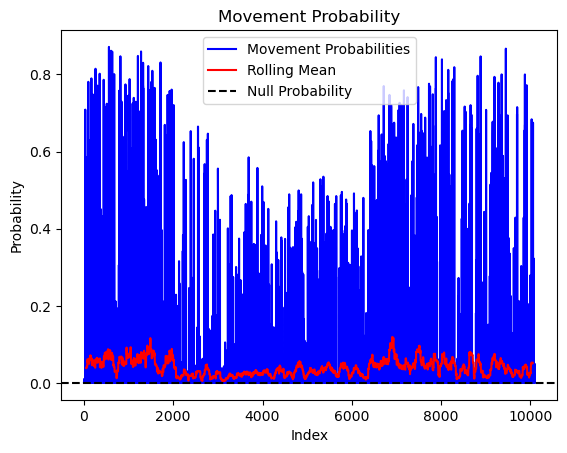 Movement Probability

Movement Probabilities
Rolling Mean
Null Probability

Probability

0.8
0.6
0.4
0.2
0.0

0
2000
4000
6000
8000
10000

Index